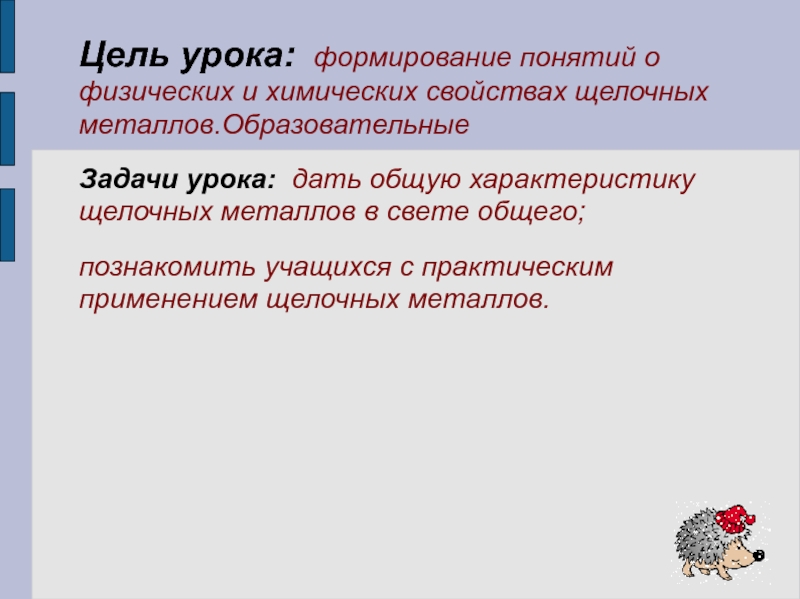 Цель урока: формирование понятий о физических и химических свойствах щелочных металлов.Образовательные

Задачи урока: дать общую характеристику щелочных металлов в свете общего;

познакомить учащихся с практическим применением щелочных металлов.